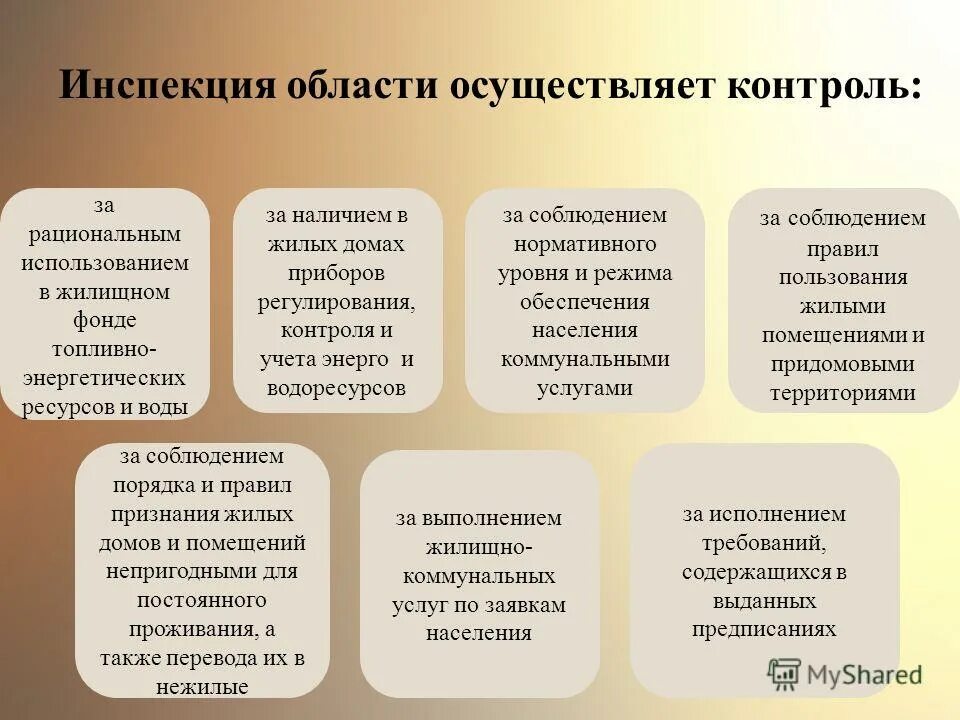 Инспекция области осуществляет контроль:

за рациональным использованием в жилищном фонде топливно-энергетических ресурсов и воды

за наличием в жилых домах приборов регулирования, контроля и учета энерго и водоресурсов

за соблюдением нормативного уровня и режима обеспечения населения коммунальными услугами

за соблюдением правил пользования жилыми помещениями и придомовыми территориями

за соблюдением порядка и правил признания жилых домов и помещений непригодными для постоянного проживания, а также перевода их в нежилые

за выполнением жилищно-коммунальных услуг по заявкам населения

за исполнением требований, содержащихся в выданных предписаниях

MyShared